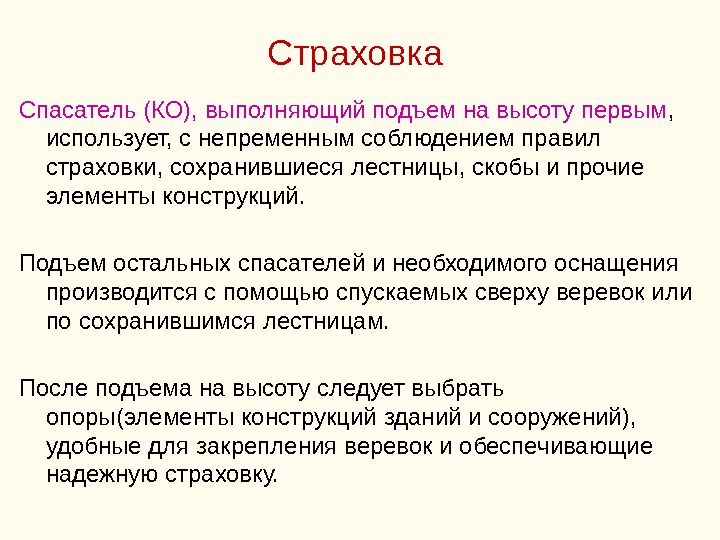 Страховка

Спасатель (КО), выполняющий подъем на высоту первым, использует, с непременным соблюдением правил страховки, сохранившиеся лестницы, скобы и прочие элементы конструкций.

Подъем остальных спасателей и необходимого оснащения производится с помощью спускаемых сверху веревок или по сохранившимся лестницам.

После подъема на высоту следует выбрать опоры(элементы конструкций зданий и сооружений), удобные для закрепления веревок и обеспечивающие надежную страховку.